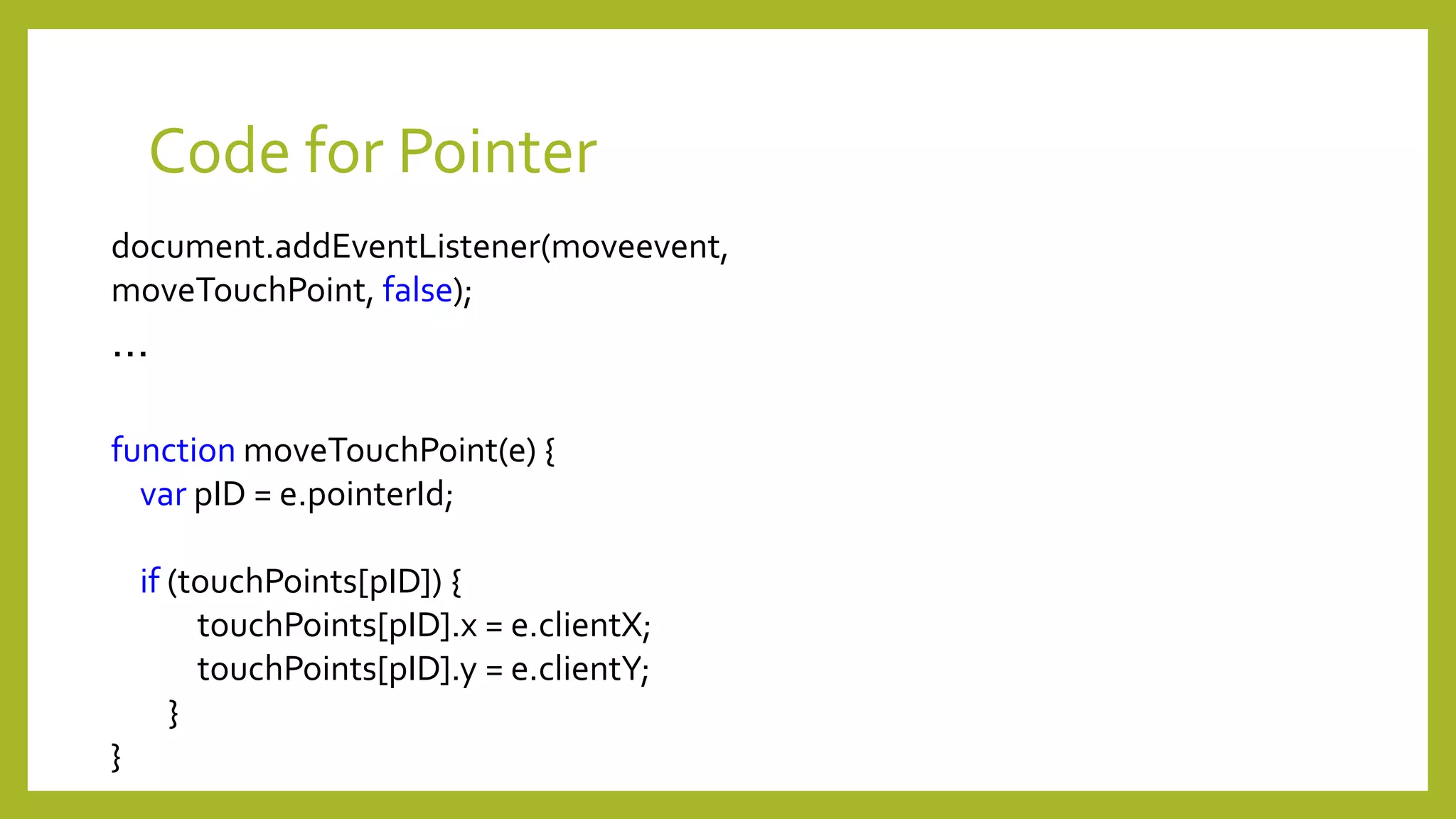 Code for Pointer

document.addEventListener(moveevent, moveTouchPoint, false);

…

function moveTouchPoint(e) {
var pID = e.pointerId;

if (touchPoints[pID]) {
touchPoints[pID].x = e.clientX;
touchPoints[pID].y = e.clientY;
}
}